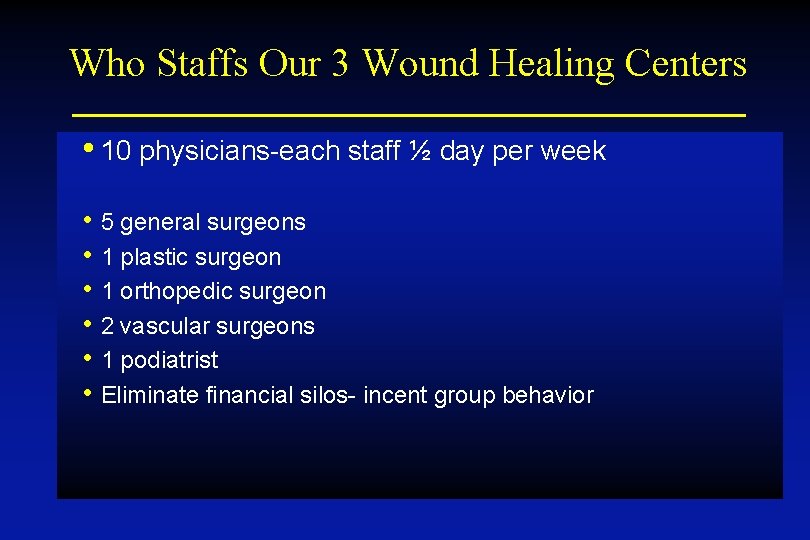 Who Staffs Our 3 Wound Healing Centers

• 10 physicians-each staff ½ day per week

• 5 general surgeons
• 1 plastic surgeon
• 1 orthopedic surgeon
• 2 vascular surgeons
• 1 podiatrist
• Eliminate financial silos- incent group behavior